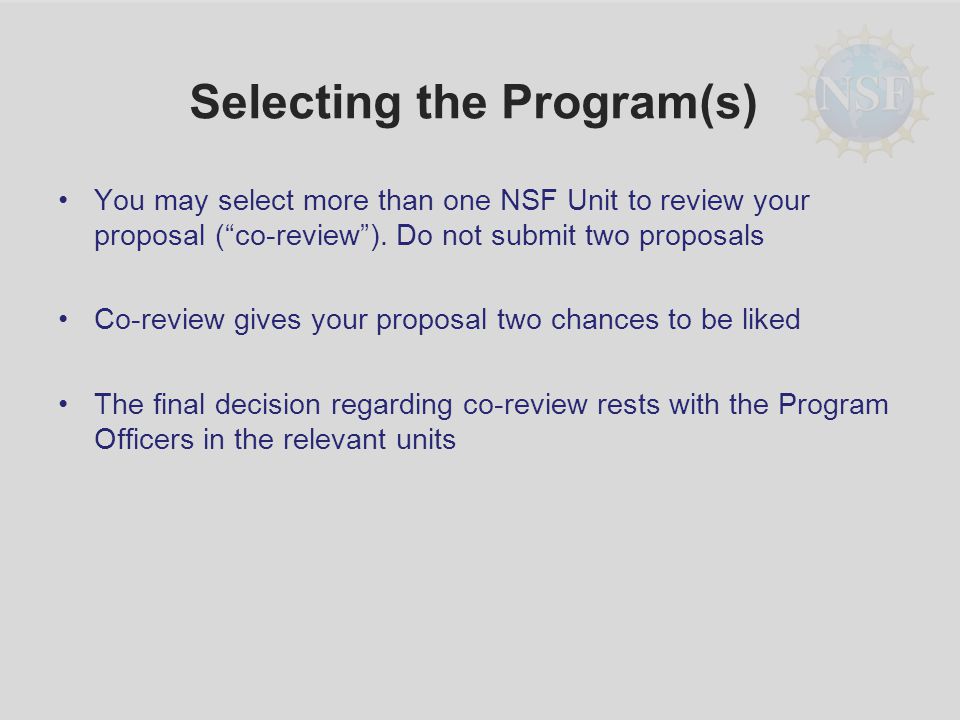 Selecting the Program(s)

NSF

• You may select more than one NSF Unit to review your proposal (“co-review”). Do not submit two proposals

• Co-review gives your proposal two chances to be liked

• The final decision regarding co-review rests with the Program Officers in the relevant units